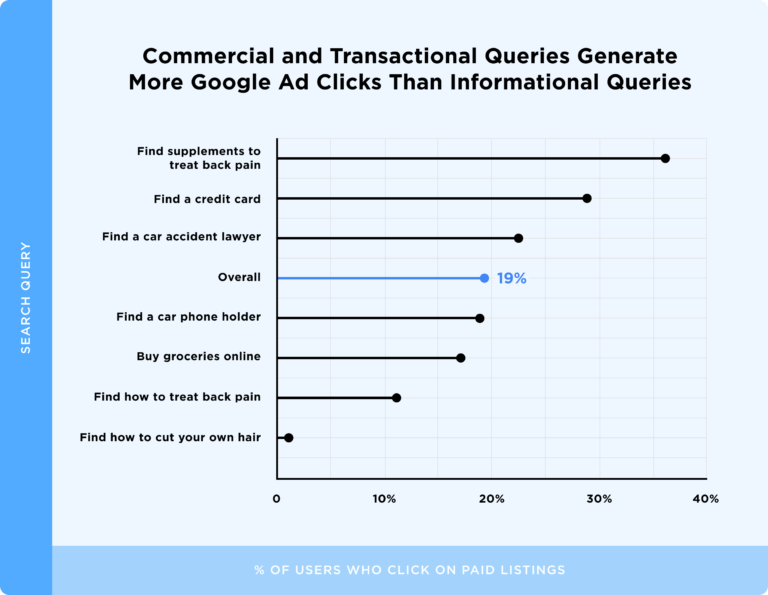 Commercial and Transactional Queries Generate More Google Ad Clicks Than Informational Queries

SEARCH QUERY

Find supplements to treat back pain

Find a credit card

Find a car accident lawyer

Overall

19%

Find a car phone holder

Buy groceries online

Find how to treat back pain

Find how to cut your own hair

0

10%

20%

30%

40%

% OF USERS WHO CLICK ON PAID LISTINGS